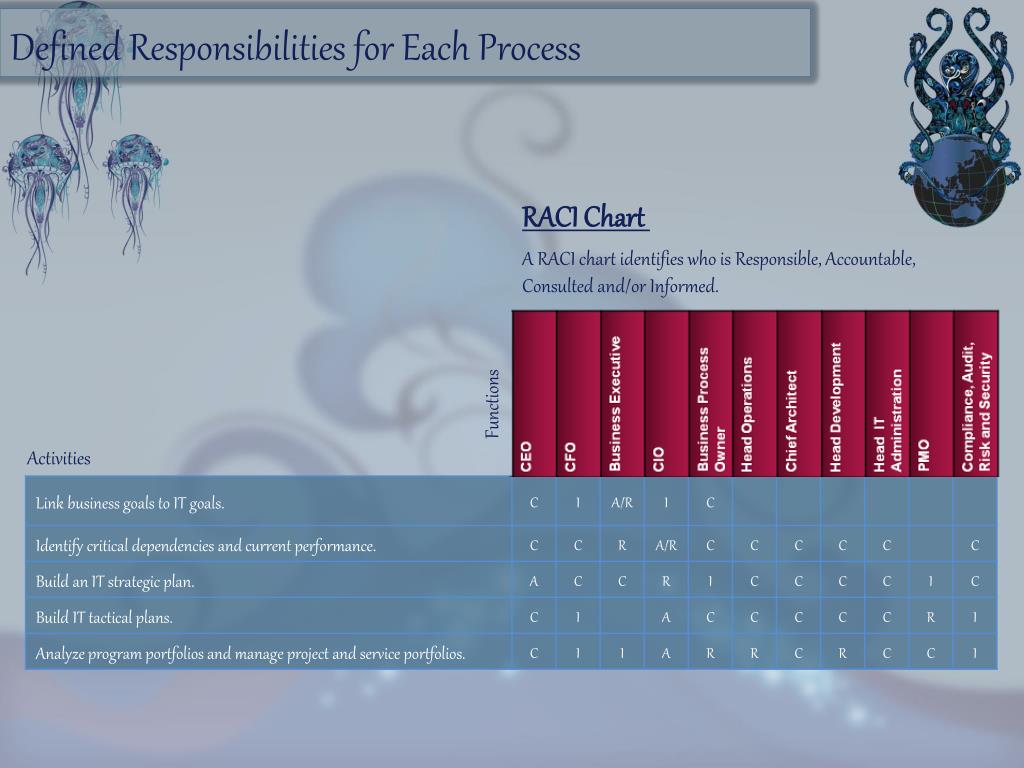 Defined Responsibilities for Each Process

RACI Chart

A RACI chart identifies who is Responsible, Accountable, Consulted and/or Informed.

Functions

| Activities | CEO | CFO | Business Executive | CIO | Business Process Owner | Head Operations | Chief Architect | Head Development | Head IT Administration | PMO | Compliance, Audit, Risk and Security |
|---|---|---|---|---|---|---|---|---|---|---|---|
| Link business goals to IT goals. | C | I | A/R | I | C | | | | | | |
| Identify critical dependencies and current performance. | C | C | R | A/R | C | C | C | C | C | | C |
| Build an IT strategic plan. | A | C | C | R | I | C | C | C | C | I | C |
| Build IT tactical plans. | C | I | | A | C | C | C | C | C | R | I |
| Analyze program portfolios and manage project and service portfolios. | C | I | I | A | R | R | C | R | C | C | I |